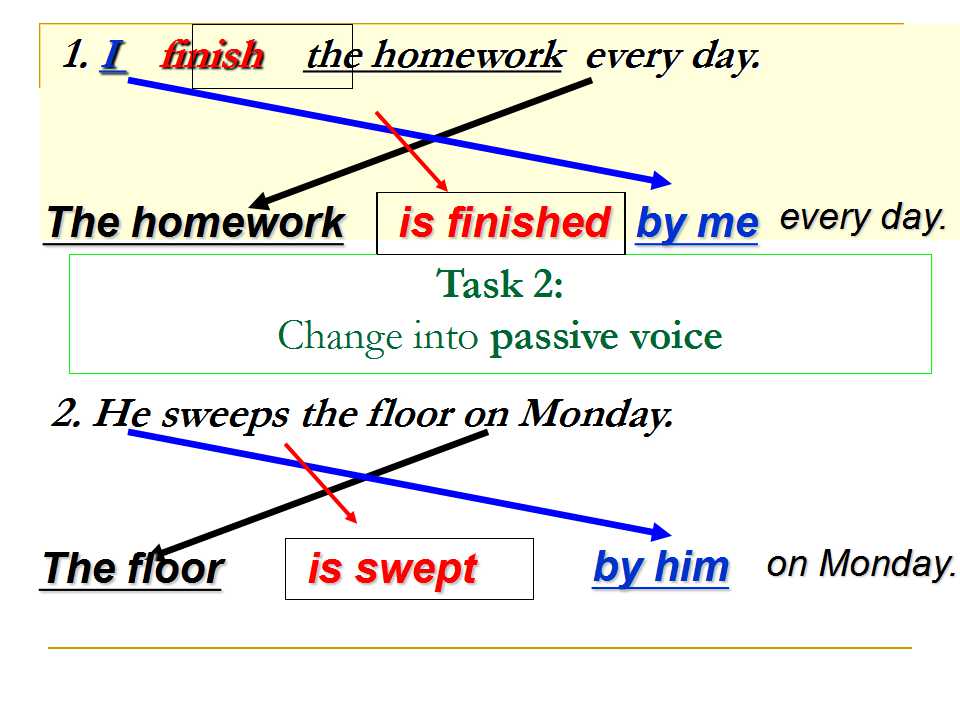 1. I finish the homework every day.

The homework is finished by me every day.

Task 2:
Change into passive voice

2. He sweeps the floor on Monday.

The floor is swept by him on Monday.